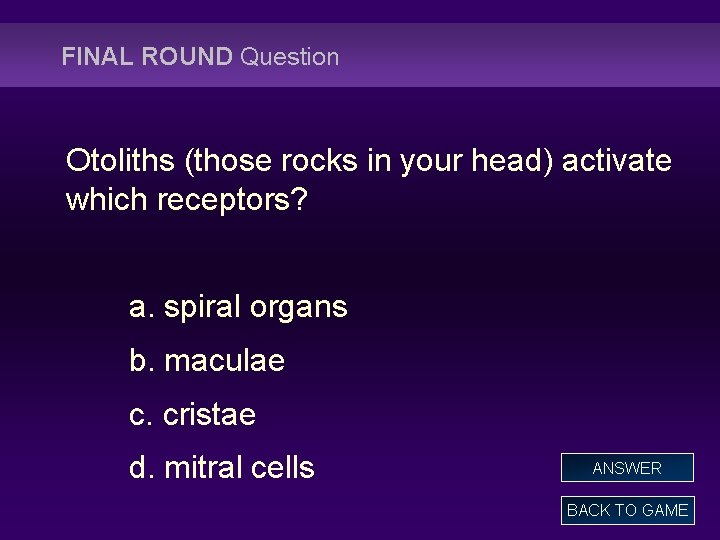 FINAL ROUND Question

Otoliths (those rocks in your head) activate which receptors?

a. spiral organs

b. maculae

c. cristae

d. mitral cells

ANSWER

BACK TO GAME